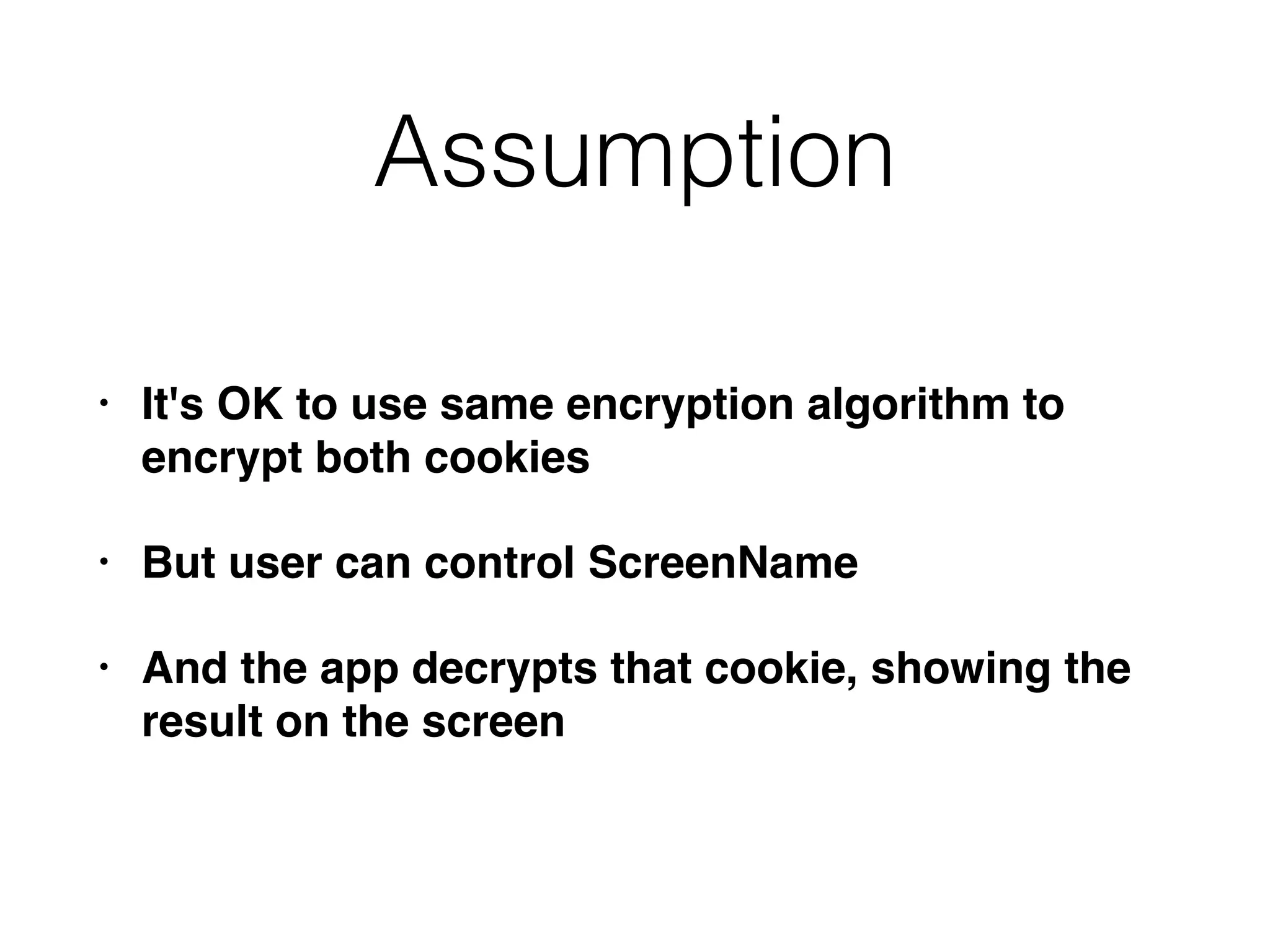 Assumption

• It's OK to use same encryption algorithm to encrypt both cookies

• But user can control ScreenName

• And the app decrypts that cookie, showing the result on the screen